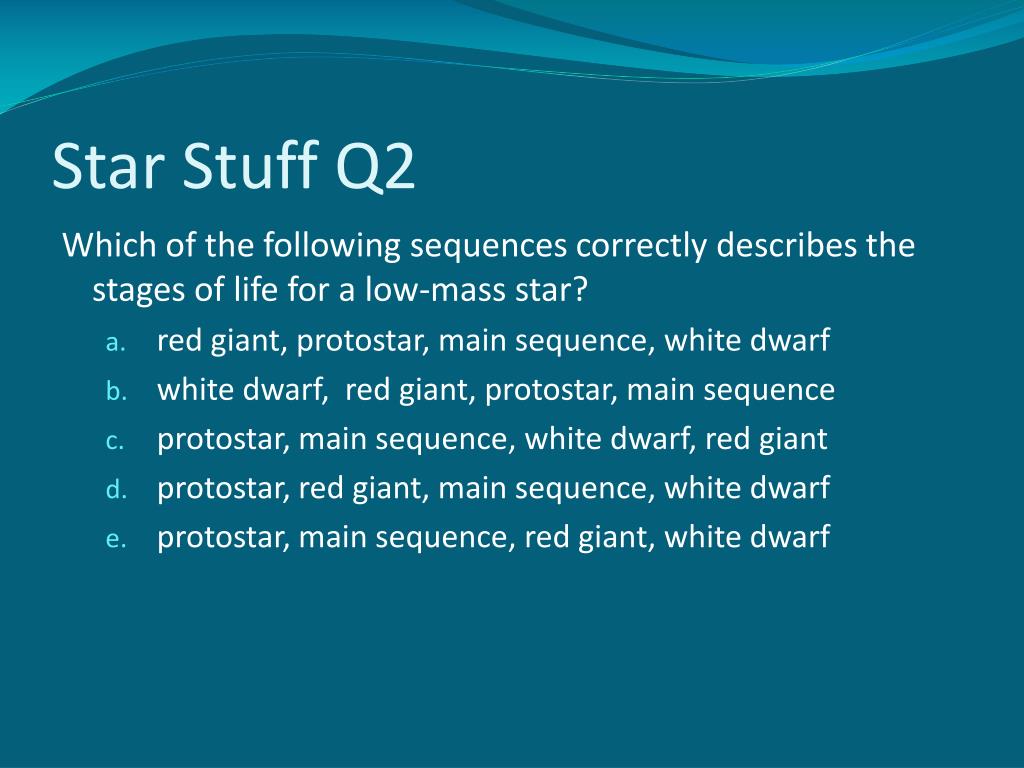 Star Stuff Q2

Which of the following sequences correctly describes the stages of life for a low-mass star?

a. red giant, protostar, main sequence, white dwarf
b. white dwarf, red giant, protostar, main sequence
c. protostar, main sequence, white dwarf, red giant
d. protostar, red giant, main sequence, white dwarf
e. protostar, main sequence, red giant, white dwarf